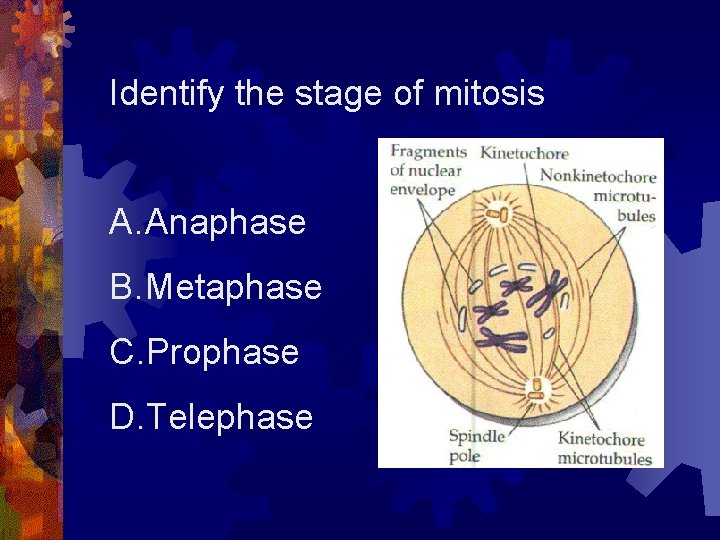 Identify the stage of mitosis

A.Anaphase

B.Metaphase

C.Prophase

D.Telephase

Fragments of nuclear envelope

Kinetochore

Nonkinetochore microtubules

Spindle pole

Kinetochore microtubules